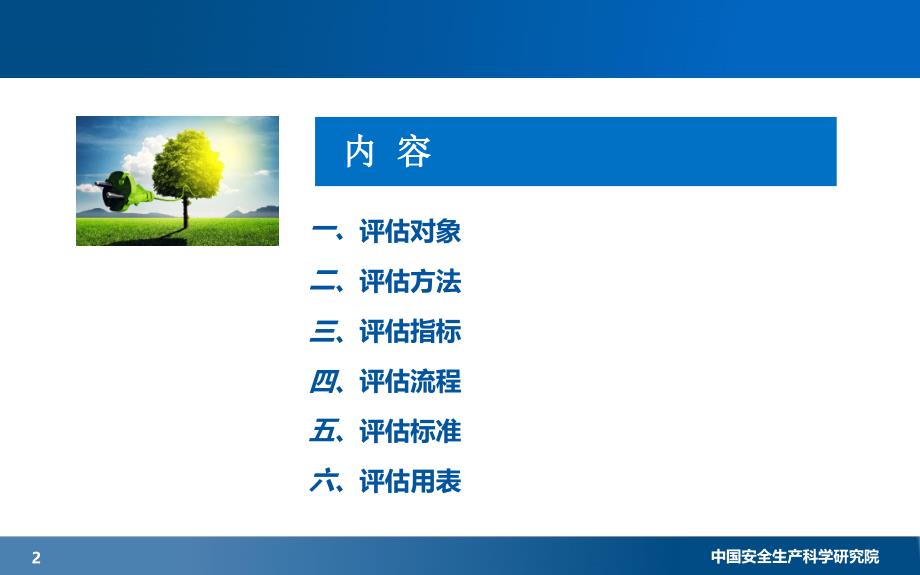 内 容

一、评估对象
二、评估方法
三、评估指标
四、评估流程
五、评估标准
六、评估用表

2

中国安全生产科学研究院